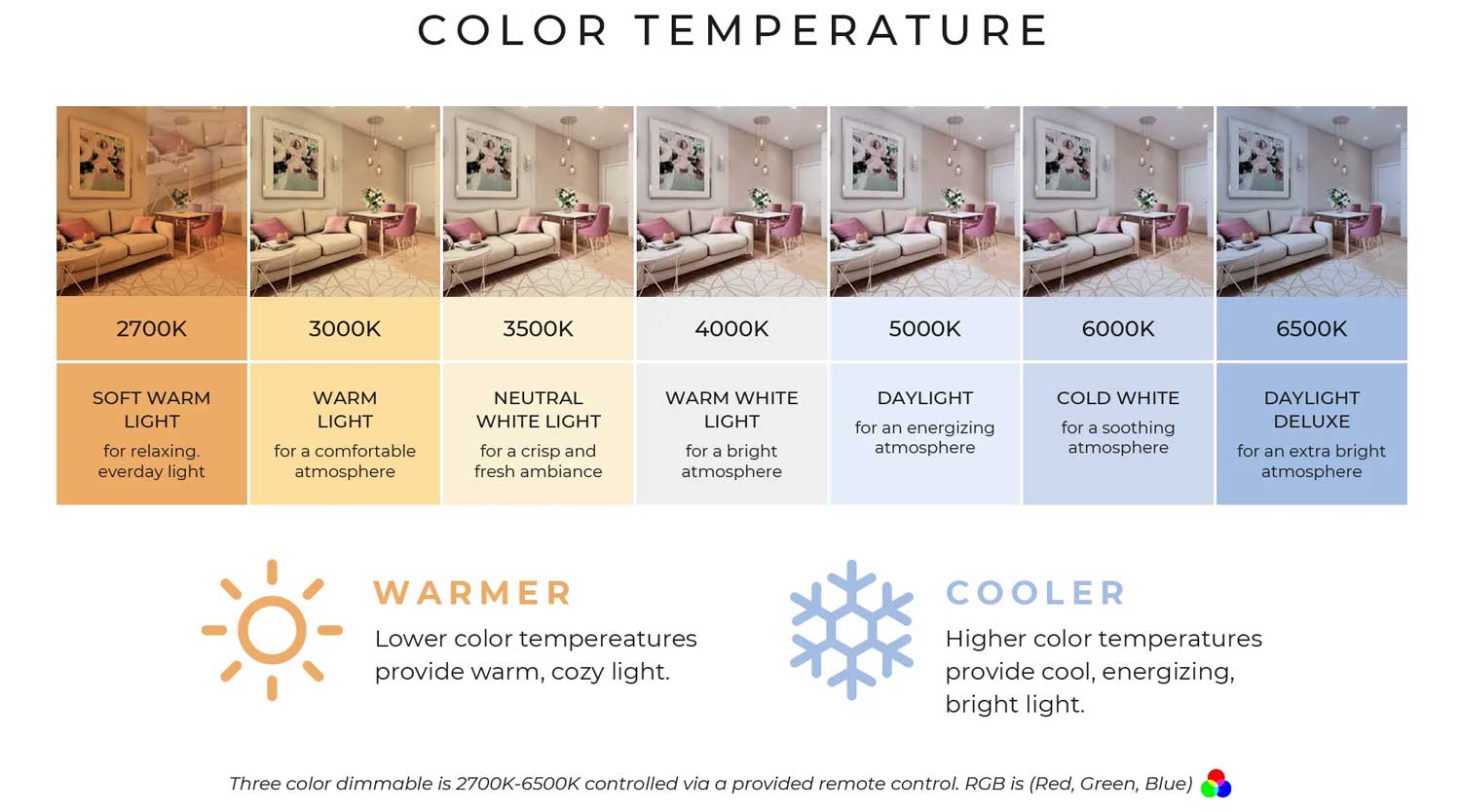 COLOR TEMPERATURE

| 2700K | 3000K | 3500K | 4000K | 5000K | 6000K | 6500K |
|---|---|---|---|---|---|---|
| SOFT WARM LIGHT for relaxing. everday light | WARM LIGHT for a comfortable atmosphere | NEUTRAL WHITE LIGHT for a crisp and fresh ambiance | WARM WHITE LIGHT for a bright atmosphere | DAYLIGHT for an energizing atmosphere | COLD WHITE for a soothing atmosphere | DAYLIGHT DELUXE for an extra bright atmosphere |

WARMER
Lower color tempereatures provide warm, cozy light.

COOLER
Higher color temperatures provide cool, energizing, bright light.

Three color dimmable is 2700K-6500K controlled via a provided remote control. RGB is (Red, Green, Blue)